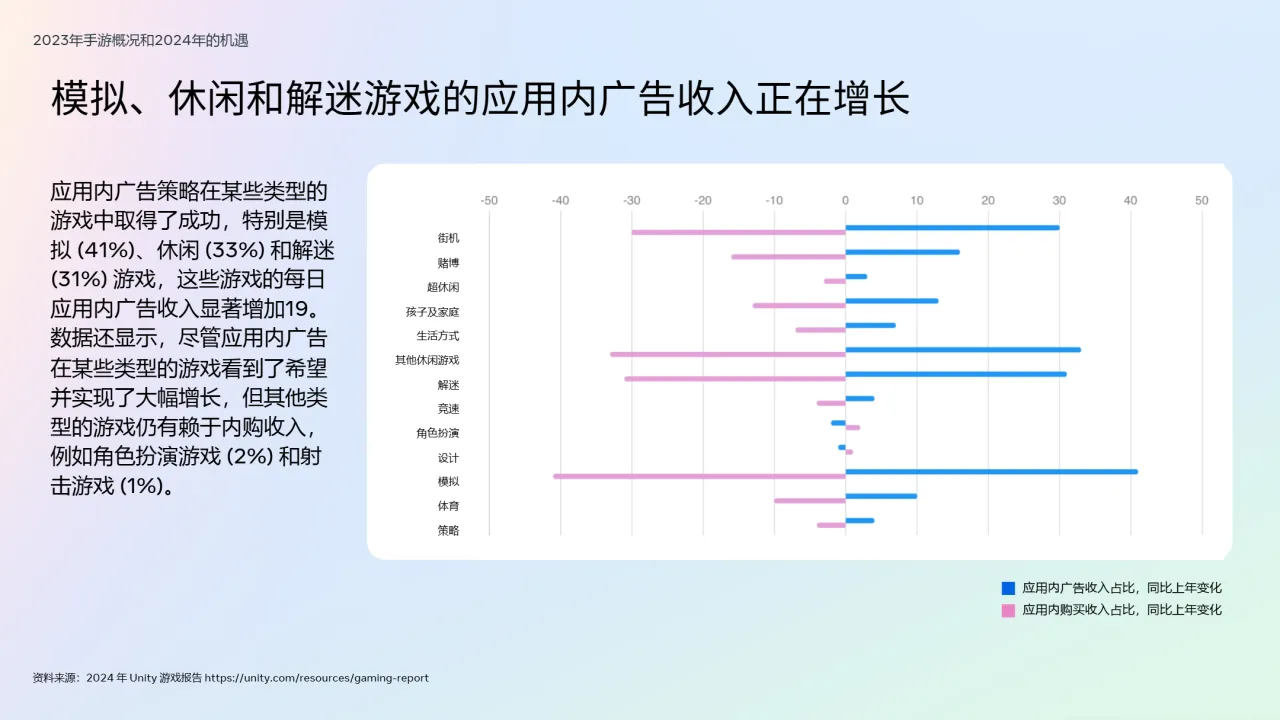 2023年手游概况和2024年的机遇

模拟、休闲和解迷游戏的应用内广告收入正在增长

应用内广告策略在某些类型的游戏中取得了成功，特别是模拟 (41%)、休闲 (33%) 和解迷 (31%) 游戏，这些游戏的每日应用内广告收入显著增加19。数据还显示，尽管应用内广告在某些类型的游戏看到了希望并实现了大幅增长，但其他类型的游戏仍有赖于内购收入，例如角色扮演游戏 (2%) 和射击游戏 (1%)。

-50 -40 -30 -20 -10 0 10 20 30 40 50

街机
赌博
超休闲
孩子及家庭
生活方式
其他休闲游戏
解迷
竞速
角色扮演
设计
模拟
体育
策略

应用内广告收入占比，同比上年变化
应用内购买收入占比，同比上年变化

资料来源：2024 年 Unity 游戏报告 https://unity.com/resources/gaming-report